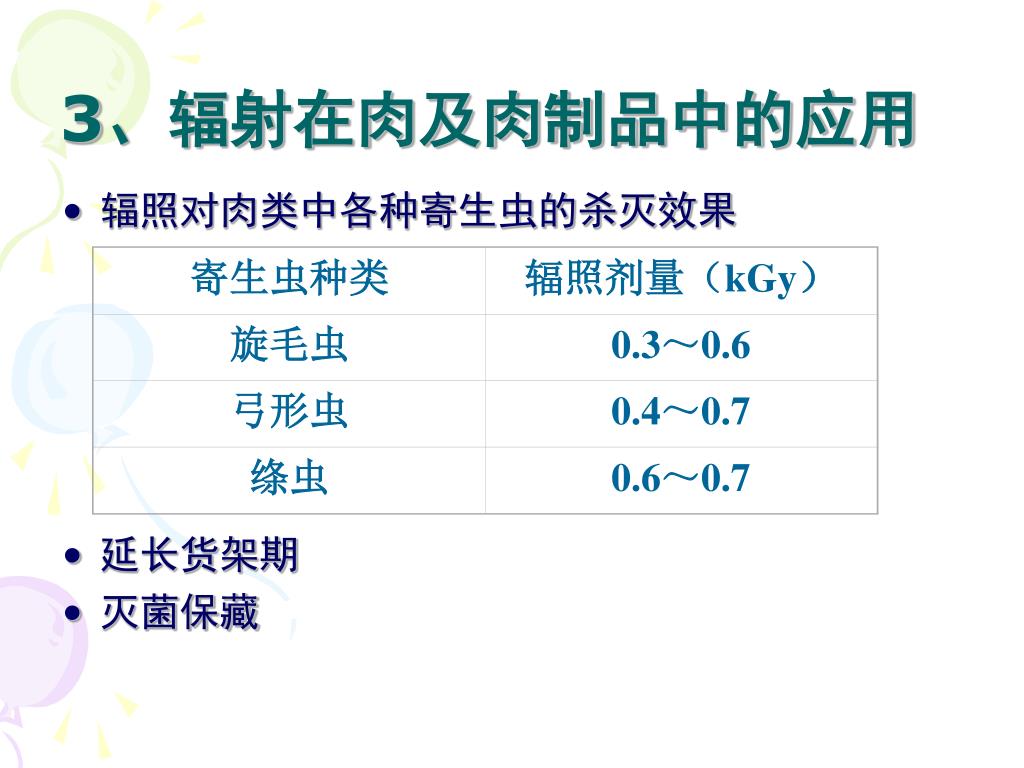 3、辐射在肉及肉制品中的应用

• 辐照对肉类中各种寄生虫的杀灭效果

| 寄生虫种类 | 辐照剂量（kGy） |
|---|---|
| 旋毛虫 | 0.3～0.6 |
| 弓形虫 | 0.4～0.7 |
| 绦虫 | 0.6～0.7 |

• 延长货架期
• 灭菌保藏